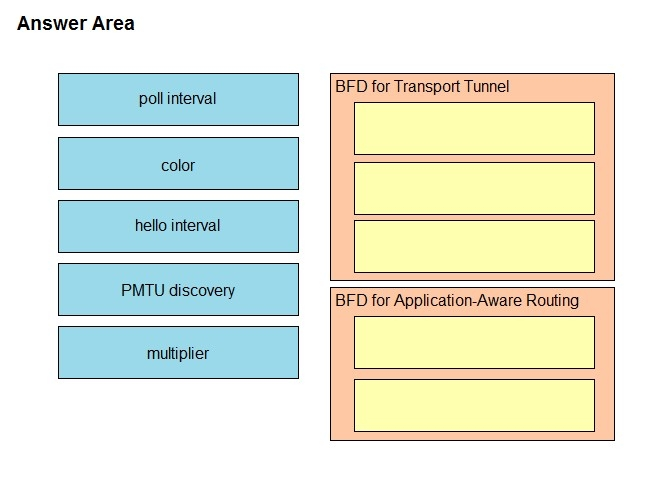 Answer Area

poll interval

color

hello interval

PMTU discovery

multiplier

BFD for Transport Tunnel

BFD for Application-Aware Routing